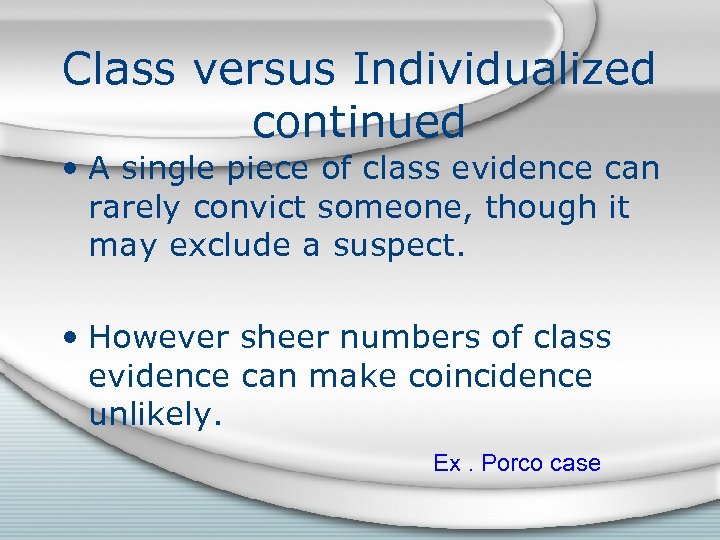 Class versus Individualized continued

• A single piece of class evidence can rarely convict someone, though it may exclude a suspect.

• However sheer numbers of class evidence can make coincidence unlikely.

Ex . Porco case